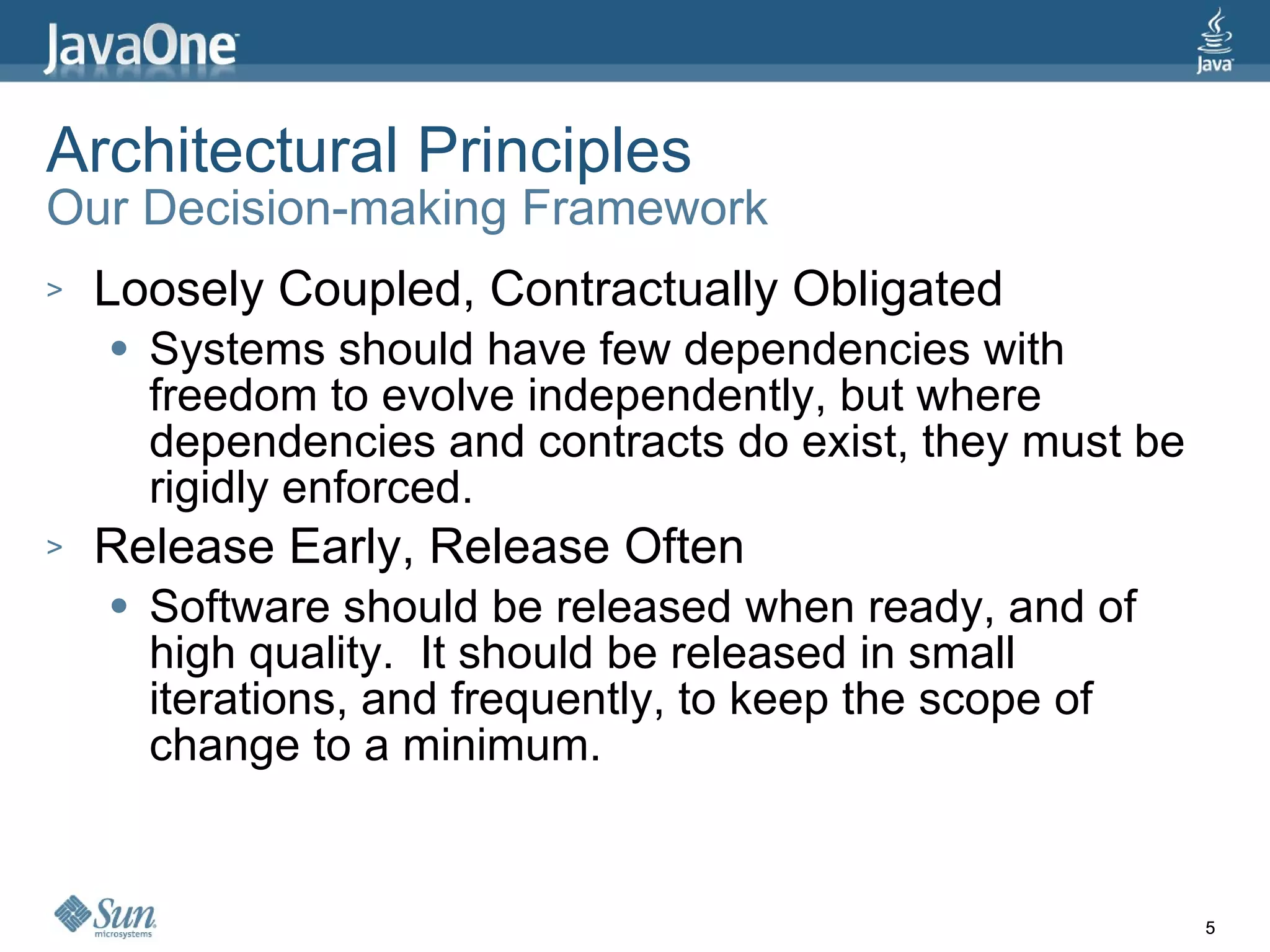 JavaOne

Java

Architectural Principles
Our Decision-making Framework

> Loosely Coupled, Contractually Obligated
• Systems should have few dependencies with freedom to evolve independently, but where dependencies and contracts do exist, they must be rigidly enforced.

> Release Early, Release Often
• Software should be released when ready, and of high quality. It should be released in small iterations, and frequently, to keep the scope of change to a minimum.

Sun microsystems

5